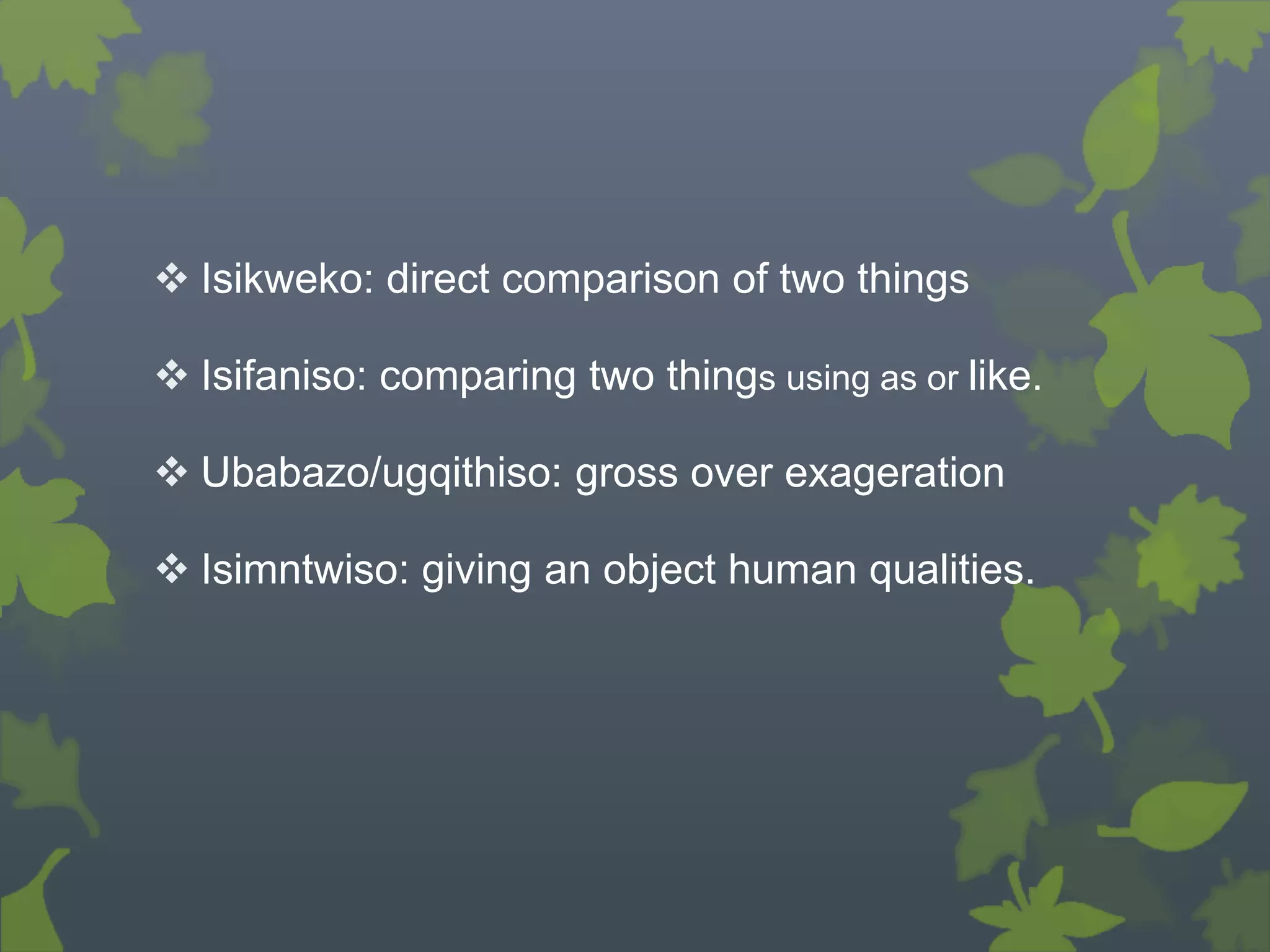 ❖ Isikweko: direct comparison of two things

❖ Isifaniso: comparing two things using as or like.

❖ Ubabazo/ugqithiso: gross over exageration

❖ Isimntwiso: giving an object human qualities.